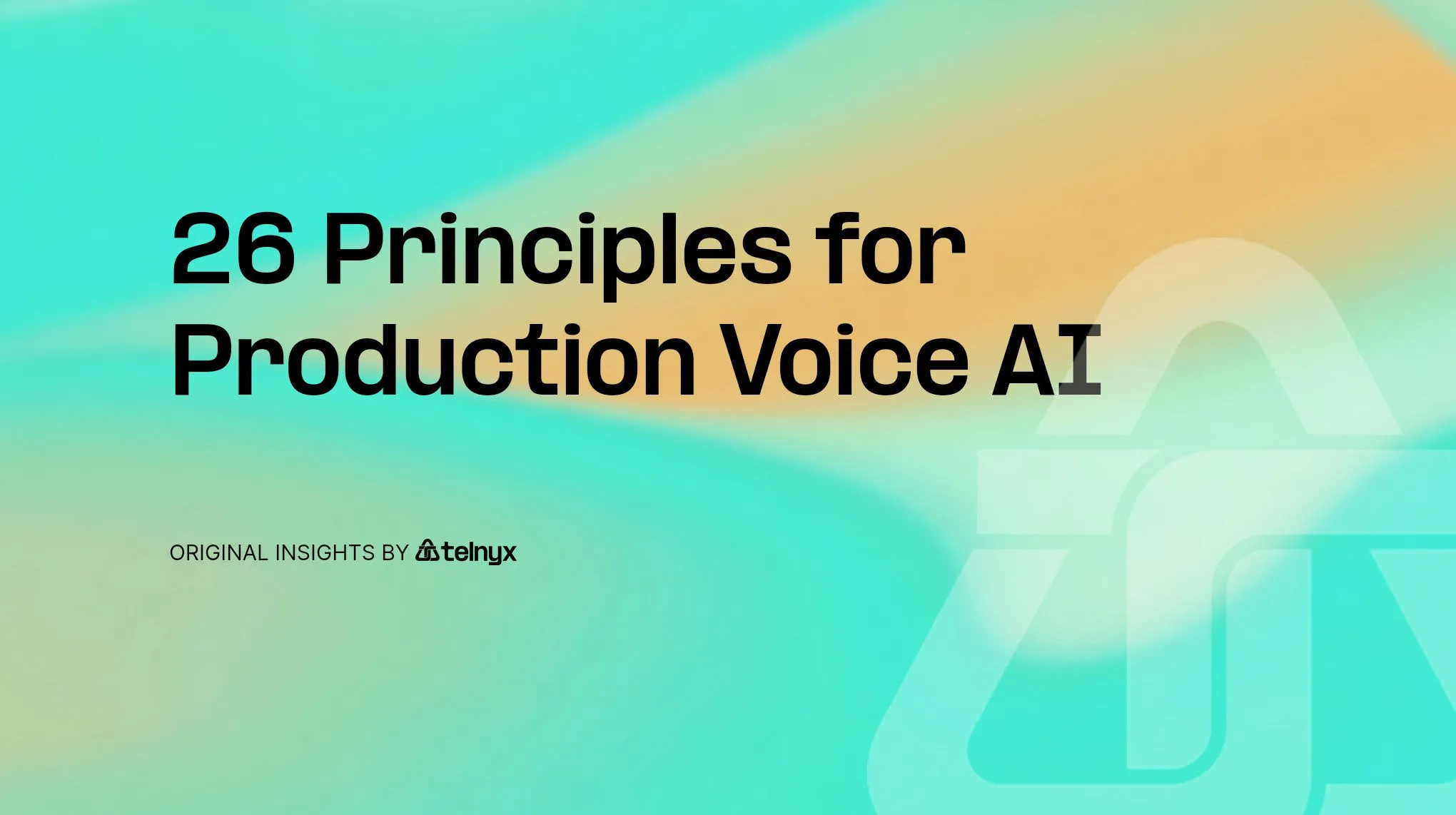 26 Principles for Production Voice AI

ORIGINAL INSIGHTS BY telnyx